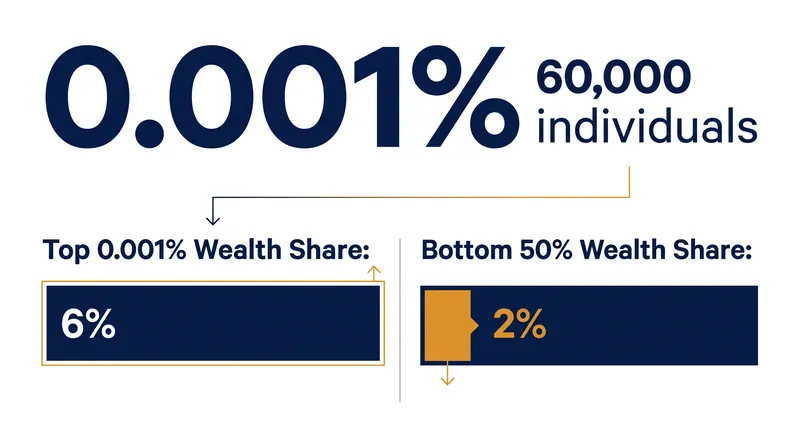 0.001% 60,000 individuals

Top 0.001% Wealth Share:

6%

Bottom 50% Wealth Share:

2%